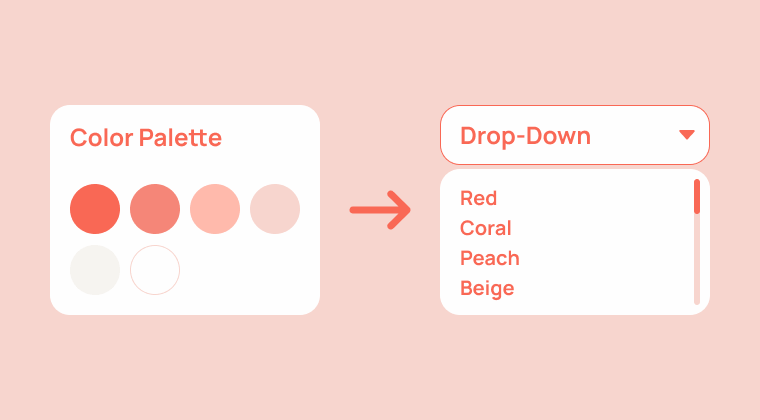 Color Palette

Drop-Down

Red
Coral
Peach
Beige